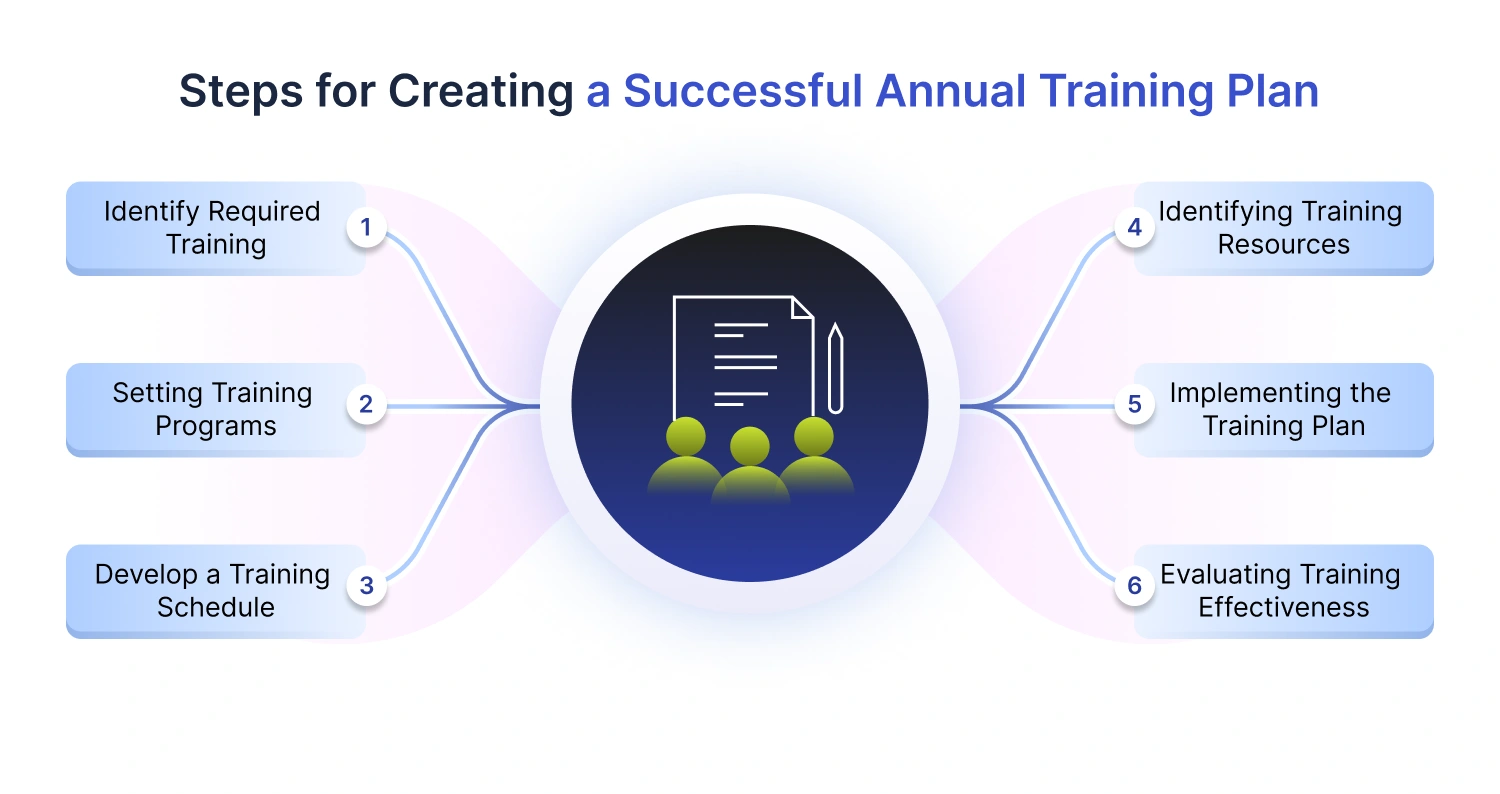 Steps for Creating a Successful Annual Training Plan

Identify Required Training 1

Setting Training Programs 2

Develop a Training Schedule 3

4 Identifying Training Resources

5 Implementing the Training Plan

6 Evaluating Training Effectiveness